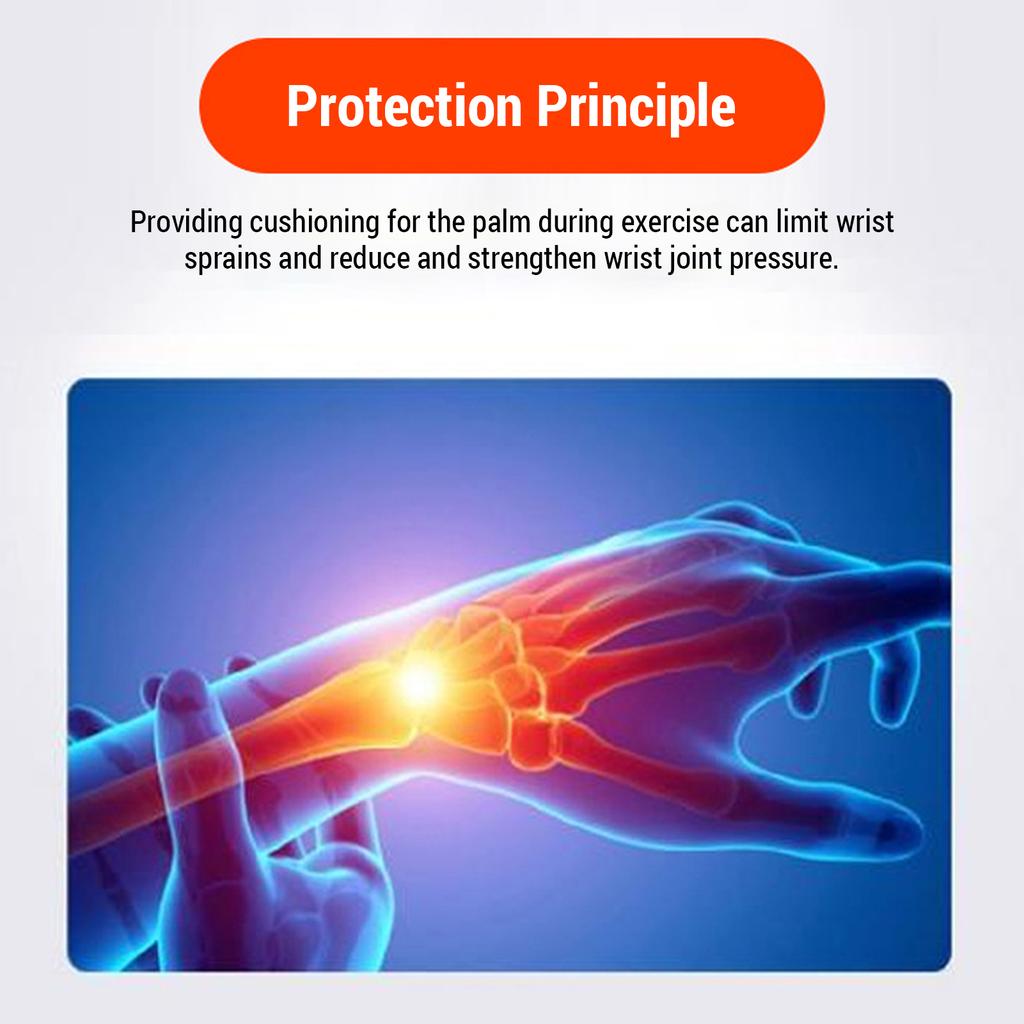 Protection Principle

Providing cushioning for the palm during exercise can limit wrist sprains and reduce and strengthen wrist joint pressure.